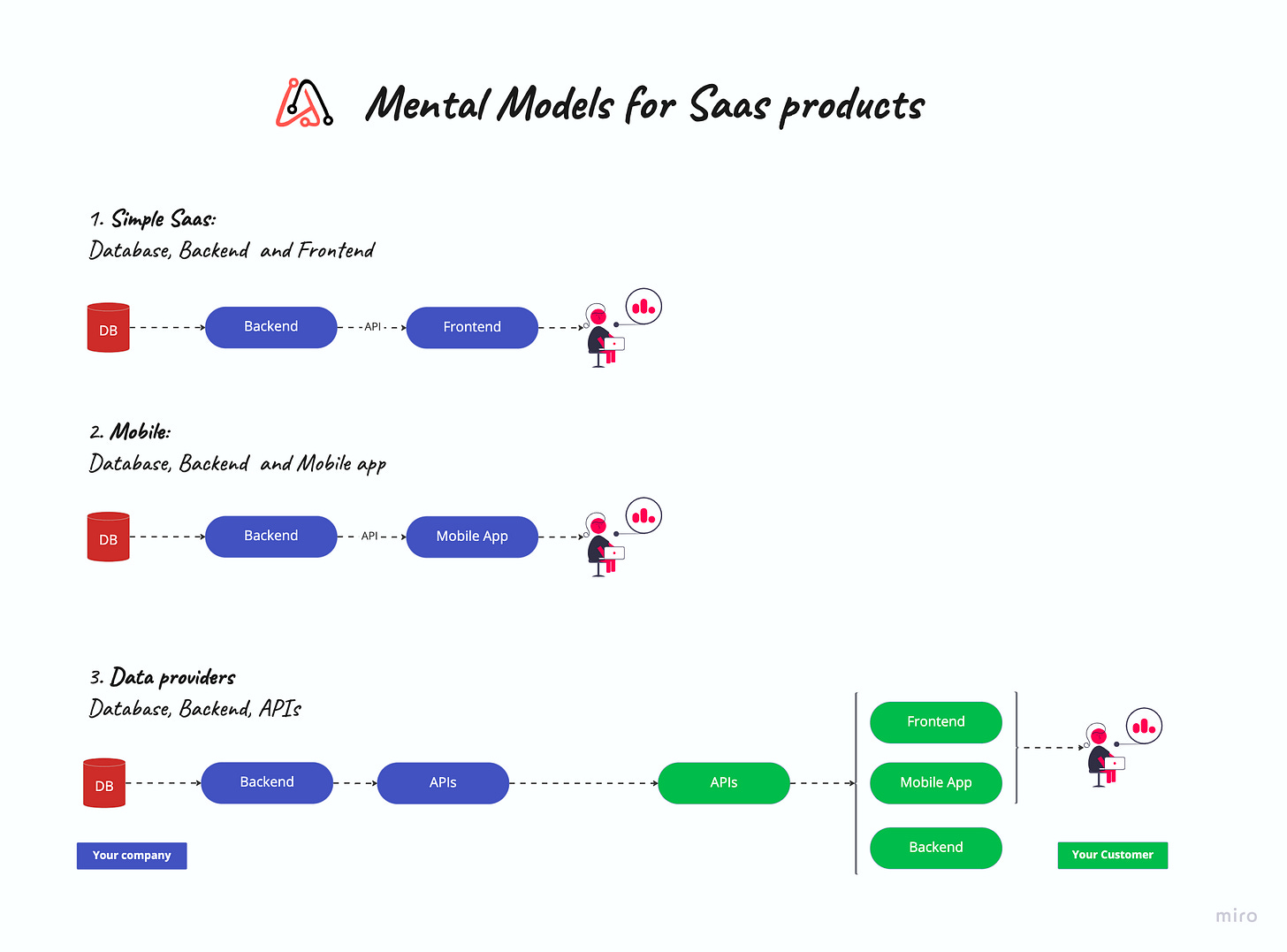 Mental Models for Saas products

1. Simple Saas:
Database, Backend and Frontend

DB
Backend
API
Frontend

2. Mobile:
Database, Backend and Mobile app

DB
Backend
API
Mobile App

3. Data providers
Database, Backend, APIs

DB
Backend
APIs
APIs
Frontend
Mobile App
Backend

Your company
Your Customer

miro